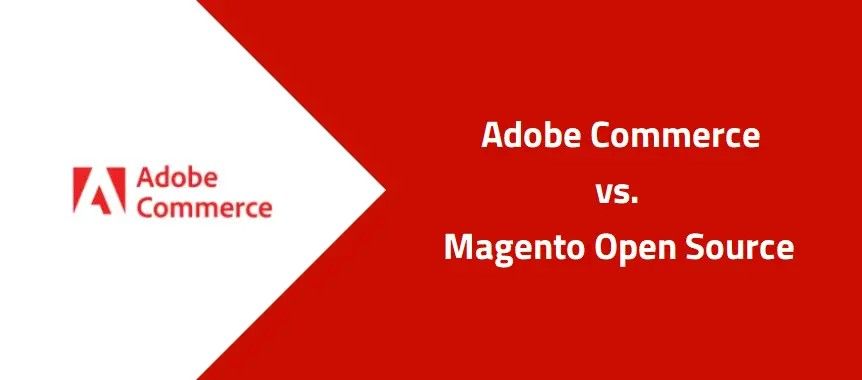 Adobe Commerce

Adobe Commerce
vs.
Magento Open Source